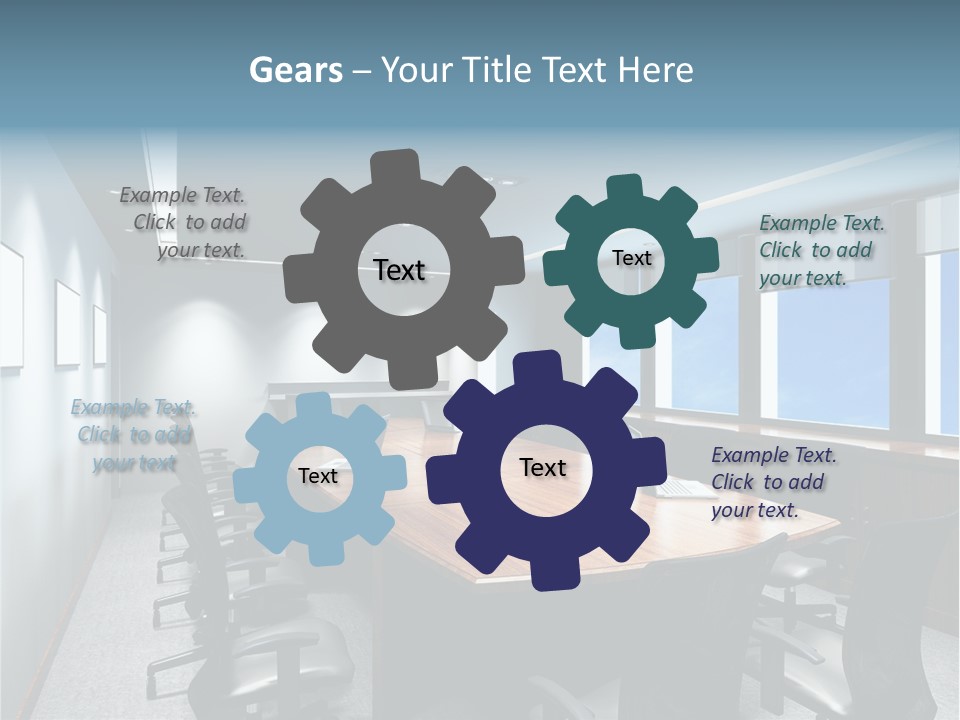 Gears – Your Title Text Here

Example Text. Click to add your text.

Text

Text

Example Text. Click to add your text.

Example Text. Click to add your text

Text

Text

Example Text. Click to add your text.